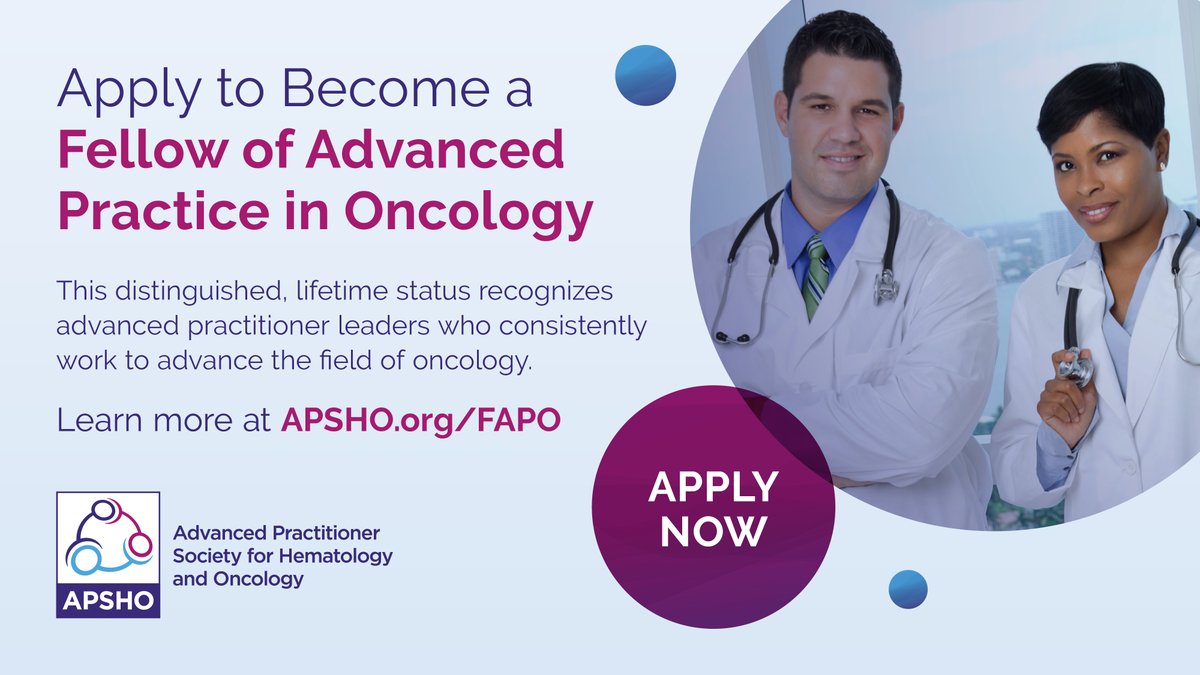 Apply to Become a Fellow of Advanced Practice in Oncology

This distinguished, lifetime status recognizes advanced practitioner leaders who consistently work to advance the field of oncology.

Learn more at APSHO.org/FAPO

APPLY NOW

APSHO

Advanced Practitioner Society for Hematology and Oncology